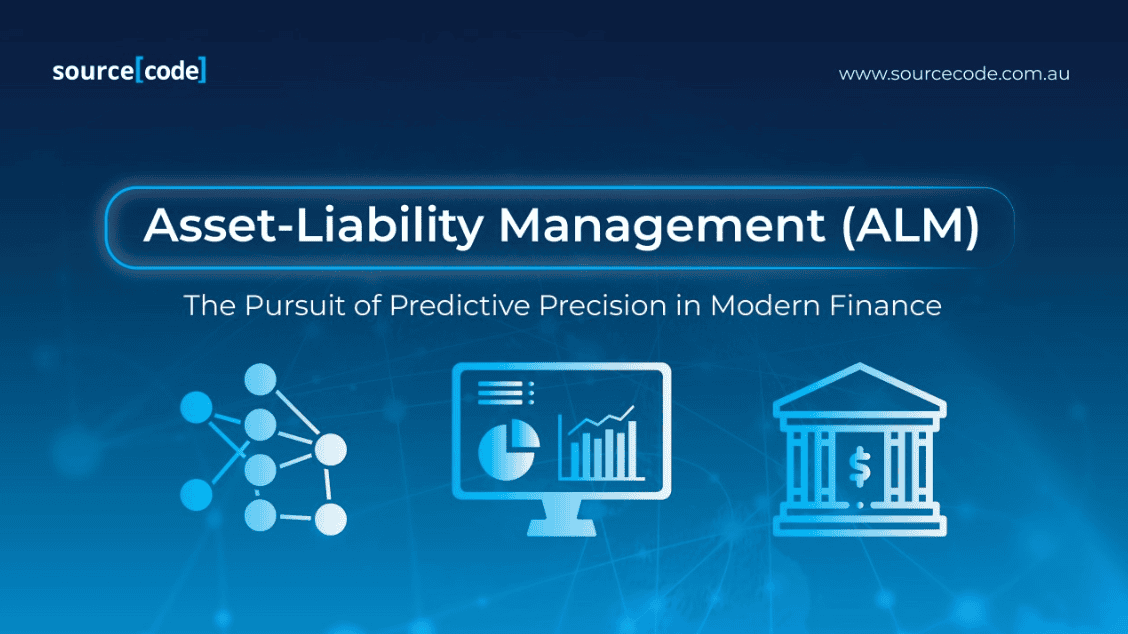 source[code]

www.sourcecode.com.au

Asset-Liability Management (ALM)

The Pursuit of Predictive Precision in Modern Finance

$